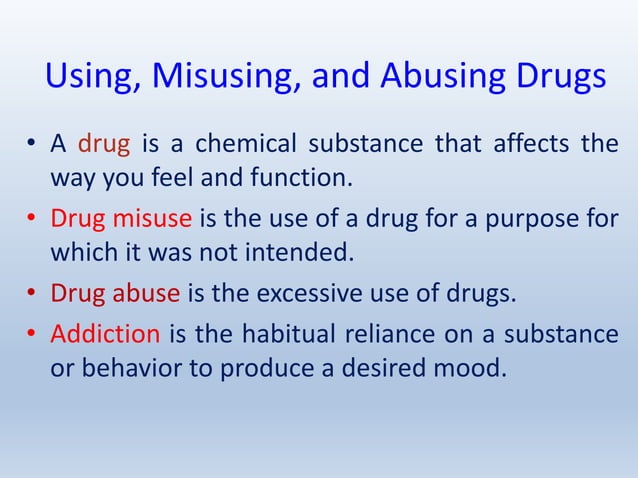 Using, Misusing, and Abusing Drugs

• A drug is a chemical substance that affects the way you feel and function.

• Drug misuse is the use of a drug for a purpose for which it was not intended.

• Drug abuse is the excessive use of drugs.

• Addiction is the habitual reliance on a substance or behavior to produce a desired mood.